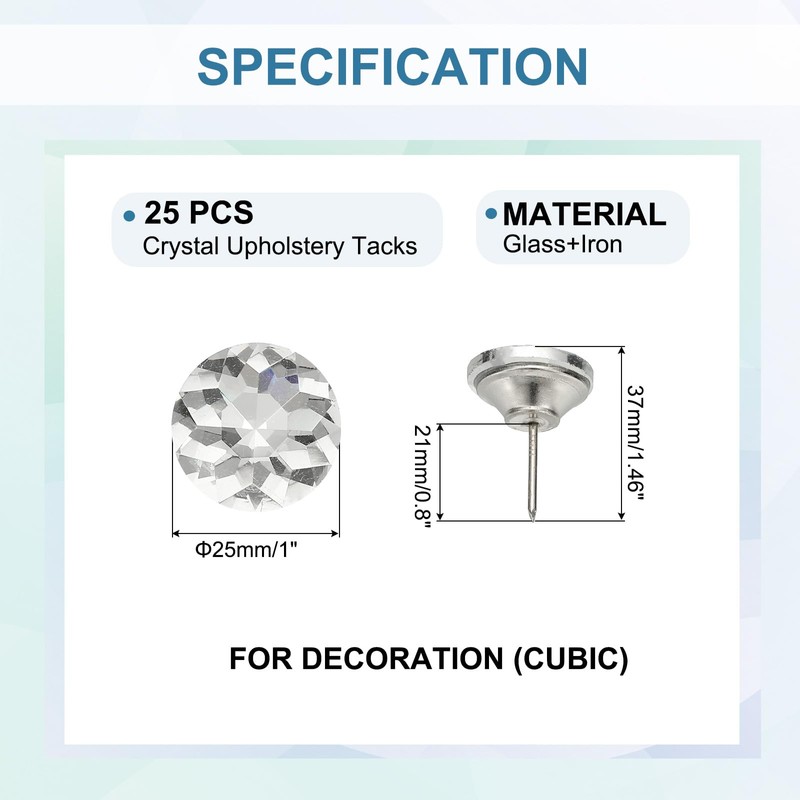 SPECIFICATION

25 PCS
Crystal Upholstery Tacks

MATERIAL
Glass+Iron

Φ25mm/1"

21mm/0.8"

37mm/1.46"

FOR DECORATION (CUBIC)